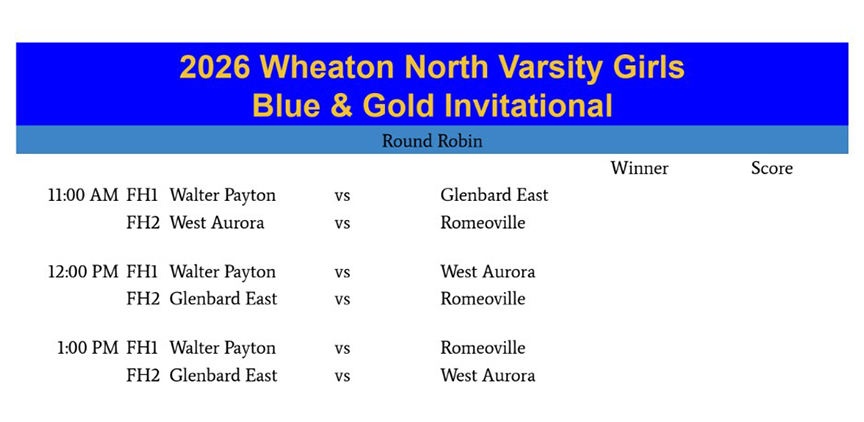 2026 Wheaton North Varsity Girls
Blue & Gold Invitational

Round Robin

| | | | | | Winner | Score |
|---|---|---|---|---|---|---|
| 11:00 AM | FH1 | Walter Payton | vs | Glenbard East | | |
| | FH2 | West Aurora | vs | Romeoville | | |
| 12:00 PM | FH1 | Walter Payton | vs | West Aurora | | |
| | FH2 | Glenbard East | vs | Romeoville | | |
| 1:00 PM | FH1 | Walter Payton | vs | Romeoville | | |
| | FH2 | Glenbard East | vs | West Aurora | | |